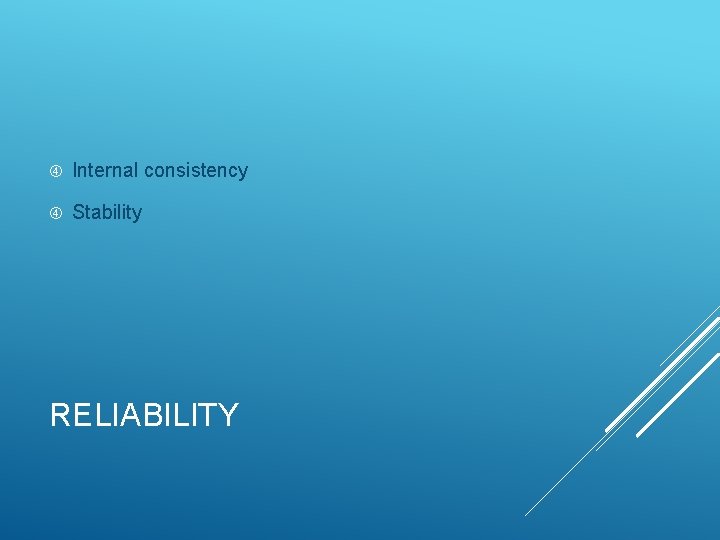 ④ Internal consistency

④ Stability

RELIABILITY